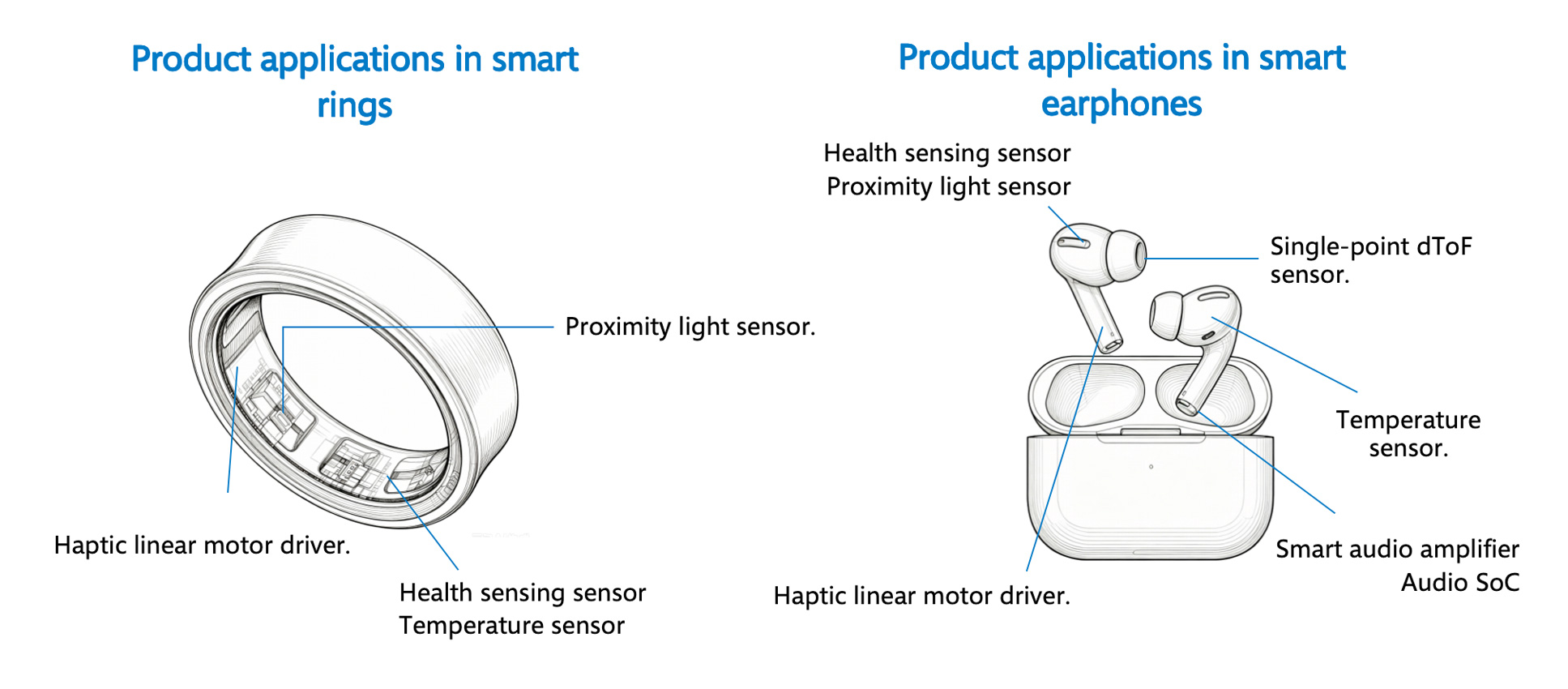 Product applications in smart rings

Proximity light sensor.

Haptic linear motor driver.

Health sensing sensor
Temperature sensor

Product applications in smart earphones

Health sensing sensor
Proximity light sensor

Single-point dToF sensor.

Temperature sensor.

Smart audio amplifier
Audio SoC

Haptic linear motor driver.